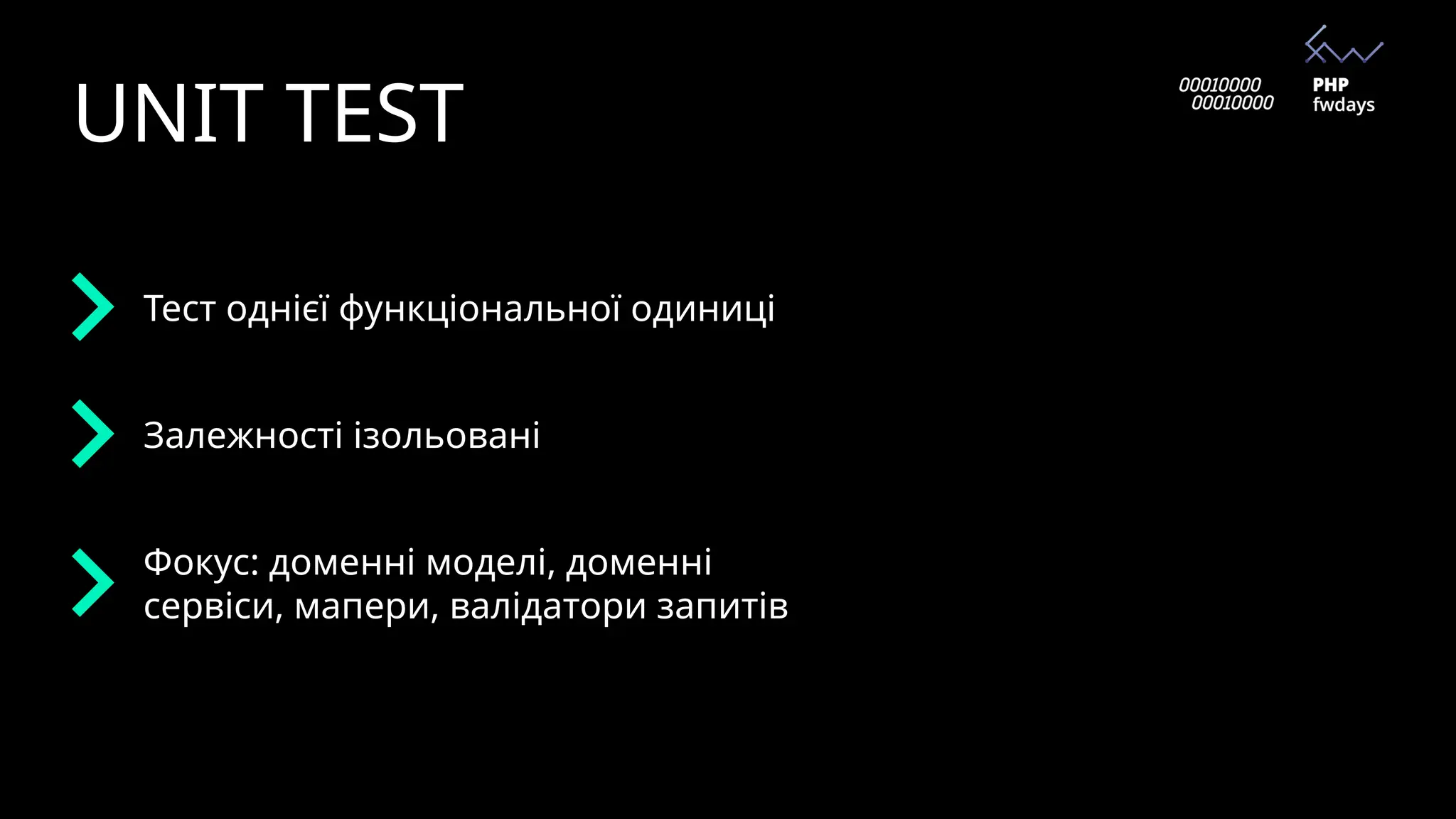 UNIT TEST

00010000
00010000

PHP
fwdays

Тест однієї функціональної одиниці

Залежності ізольовані

Фокус: доменні моделі, доменні сервіси, мапери, валідатори запитів